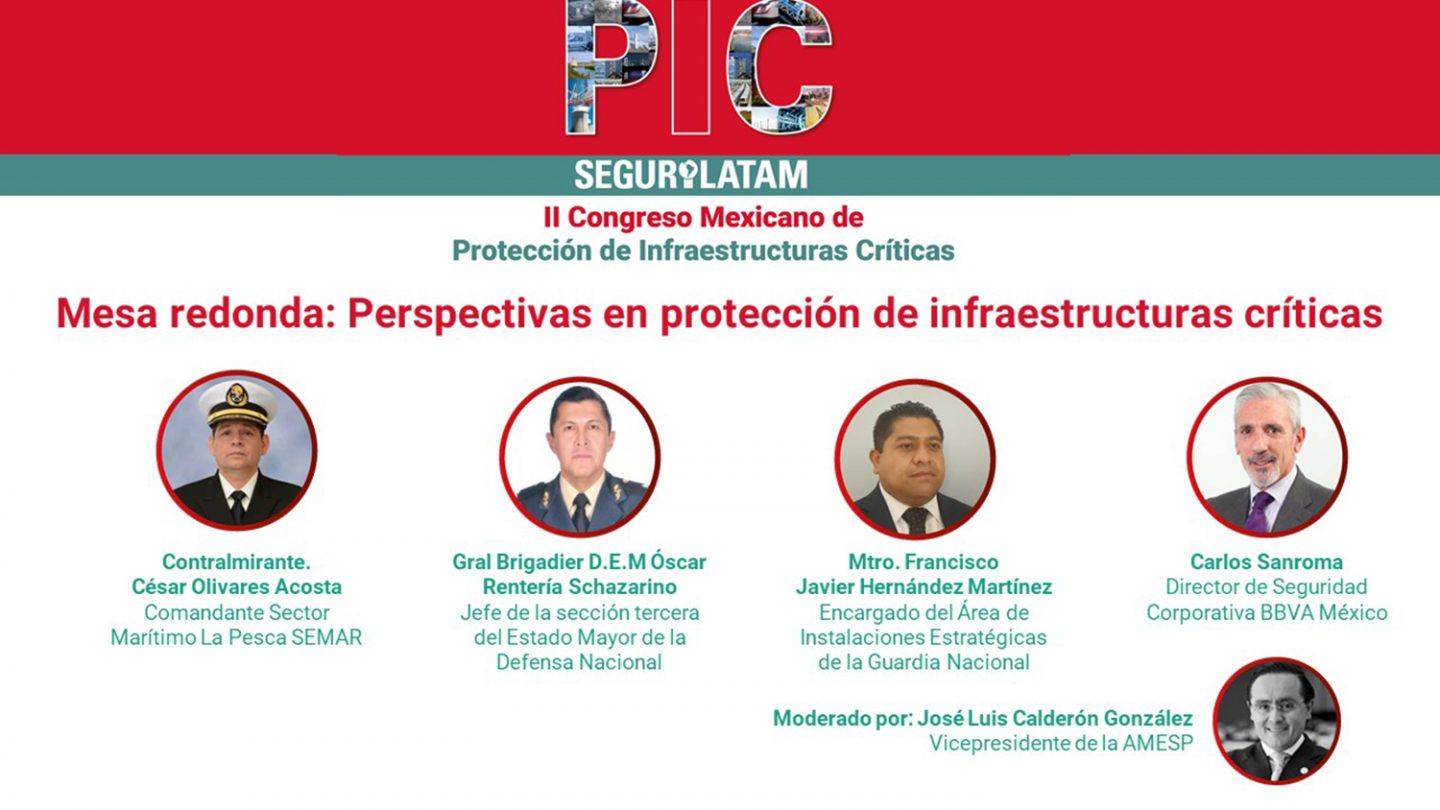 PIC

SEGURILATAM

II Congreso Mexicano de Protección de Infraestructuras Críticas

Mesa redonda: Perspectivas en protección de infraestructuras críticas

Contralmirante. César Olivares Acosta
Comandante Sector Marítimo La Pesca SEMAR

Gral Brigadier D.E.M Óscar Rentería Schazarino
Jefe de la sección tercera del Estado Mayor de la Defensa Nacional

Mtro. Francisco Javier Hernández Martínez
Encargado del Área de Instalaciones Estratégicas de la Guardia Nacional

Carlos Sanroma
Director de Seguridad Corporativa BBVA México

Moderado por: José Luis Calderón González
Vicepresidente de la AMESP